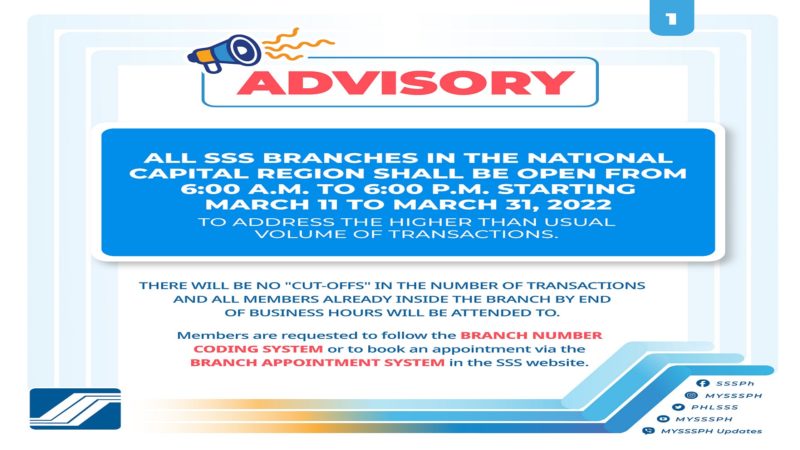 1

ADVISORY

ALL SSS BRANCHES IN THE NATIONAL CAPITAL REGION SHALL BE OPEN FROM 6:00 A.M. TO 6:00 P.M. STARTING MARCH 11 TO MARCH 31, 2022
TO ADDRESS THE HIGHER THAN USUAL VOLUME OF TRANSACTIONS.

THERE WILL BE NO "CUT-OFFS" IN THE NUMBER OF TRANSACTIONS AND ALL MEMBERS ALREADY INSIDE THE BRANCH BY END OF BUSINESS HOURS WILL BE ATTENDED TO.

Members are requested to follow the BRANCH NUMBER CODING SYSTEM or to book an appointment via the BRANCH APPOINTMENT SYSTEM in the SSS website.

SSSPh
MYSSSPH
PHLSSS
MYSSSPH
MYSSSPH Updates